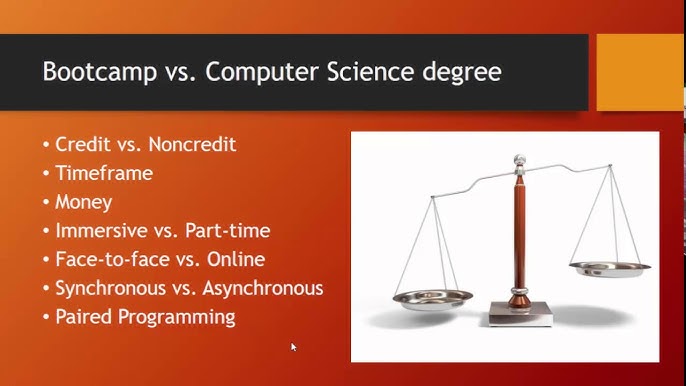 Bootcamp vs. Computer Science degree

• Credit vs. Noncredit
• Timeframe
• Money
• Immersive vs. Part-time
• Face-to-face vs. Online
• Synchronous vs. Asynchronous
• Paired Programming